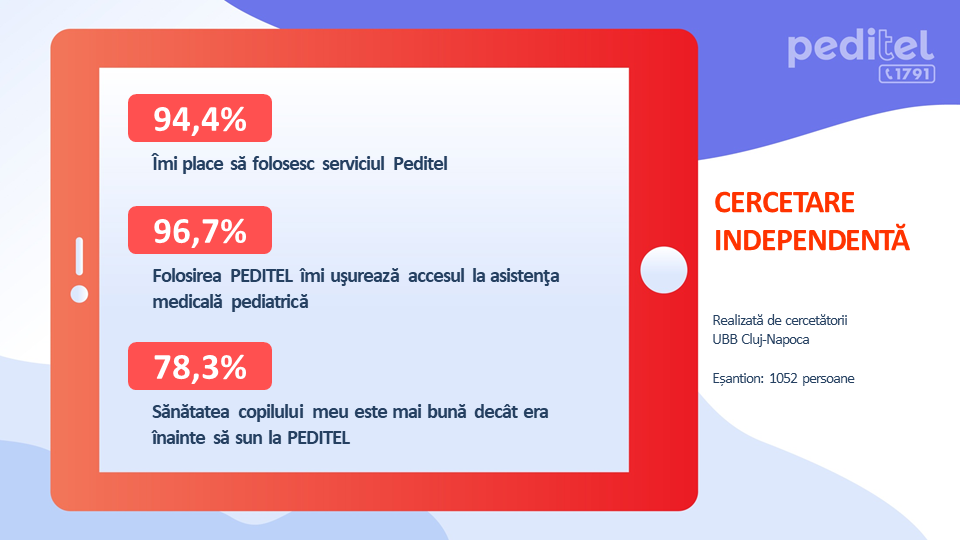 peditel
1791

94,4%

Îmi place să folosesc serviciul Peditel

96,7%

Folosirea PEDITEL îmi uşurează accesul la asistenţa medicală pediatrică

78,3%

Sănătatea copilului meu este mai bună decât era înainte să sun la PEDITEL

CERCETARE INDEPENDENTĂ

Realizată de cercetătorii UBB Cluj-Napoca

Eşantion: 1052 persoane